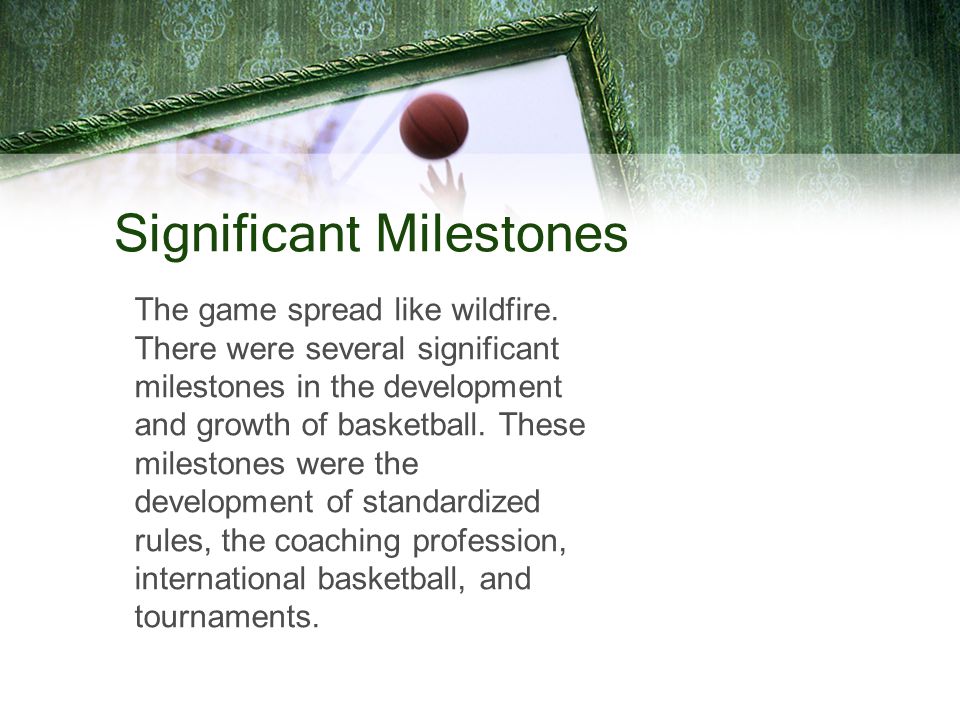 Significant Milestones

The game spread like wildfire. There were several significant milestones in the development and growth of basketball. These milestones were the development of standardized rules, the coaching profession, international basketball, and tournaments.